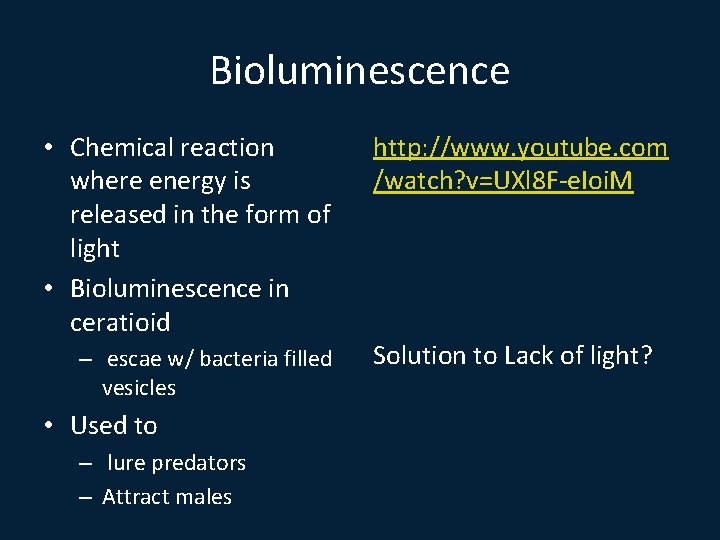 Bioluminescence

• Chemical reaction where energy is released in the form of light
• Bioluminescence in ceratioid
– escae w/ bacteria filled vesicles
• Used to
– lure predators
– Attract males

http://www.youtube.com/watch?v=UXl8F-eIoiM

Solution to Lack of light?